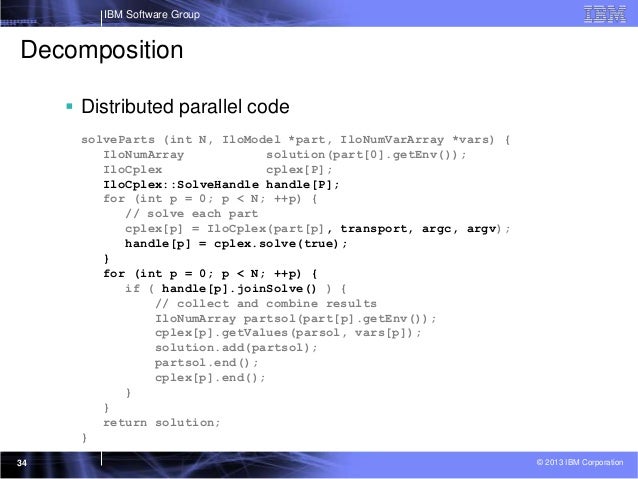 IBM Software Group

IBM

Decomposition

▪ Distributed parallel code

solveParts (int N, IloModel *part, IloNumVarArray *vars) {
IloNumArray solution(part[0].getEnv());
IloCplex cplex[P];
IloCplex::SolveHandle handle[P];
for (int p = 0; p < N; ++p) {
// solve each part
cplex[p] = IloCplex(part[p], transport, argc, argv);
handle[p] = cplex.solve(true);
}
for (int p = 0; p < N; ++p) {
if ( handle[p].joinSolve() ) {
// collect and combine results
IloNumArray partsol(part[p].getEnv());
cplex[p].getValues(parsol, vars[p]);
solution.add(partsol);
partsol.end();
cplex[p].end();
}
}
return solution;
}

34

© 2013 IBM Corporation